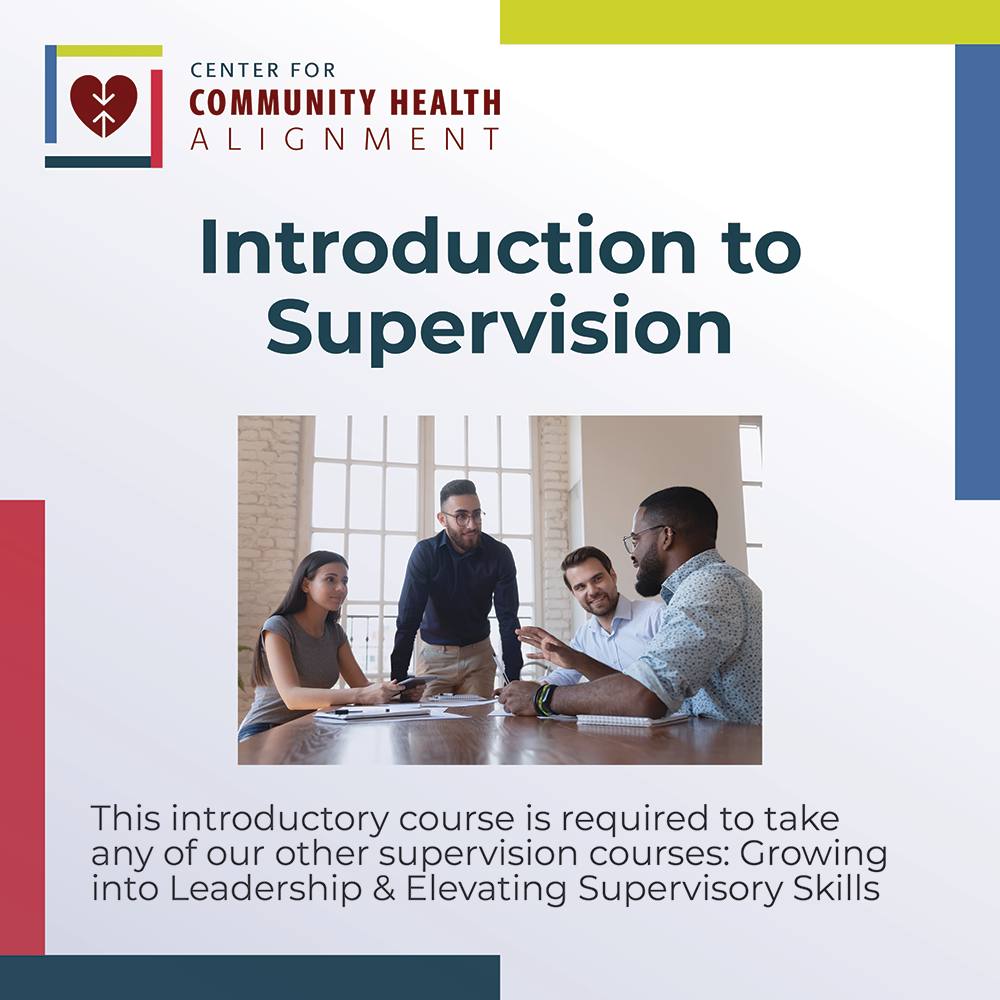 CENTER FOR
COMMUNITY HEALTH
ALIGNMENT

Introduction to Supervision

This introductory course is required to take any of our other supervision courses: Growing into Leadership & Elevating Supervisory Skills